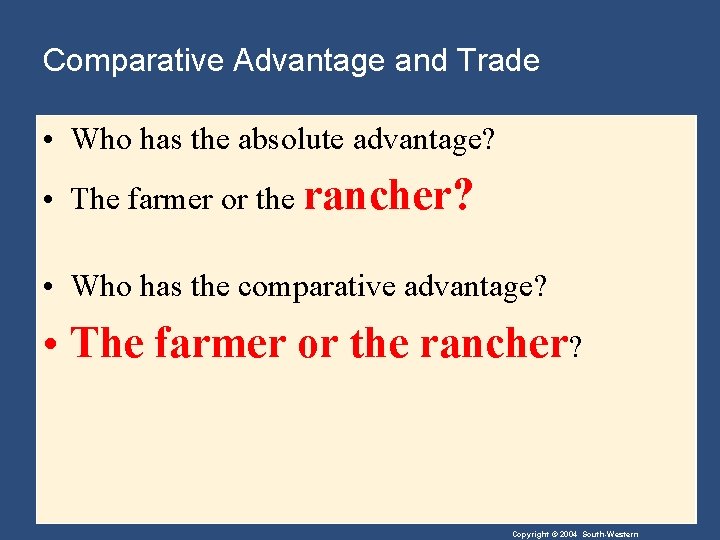 Comparative Advantage and Trade

• Who has the absolute advantage?

• The farmer or the rancher?

• Who has the comparative advantage?

• The farmer or the rancher?

Copyright © 2004 South-Western